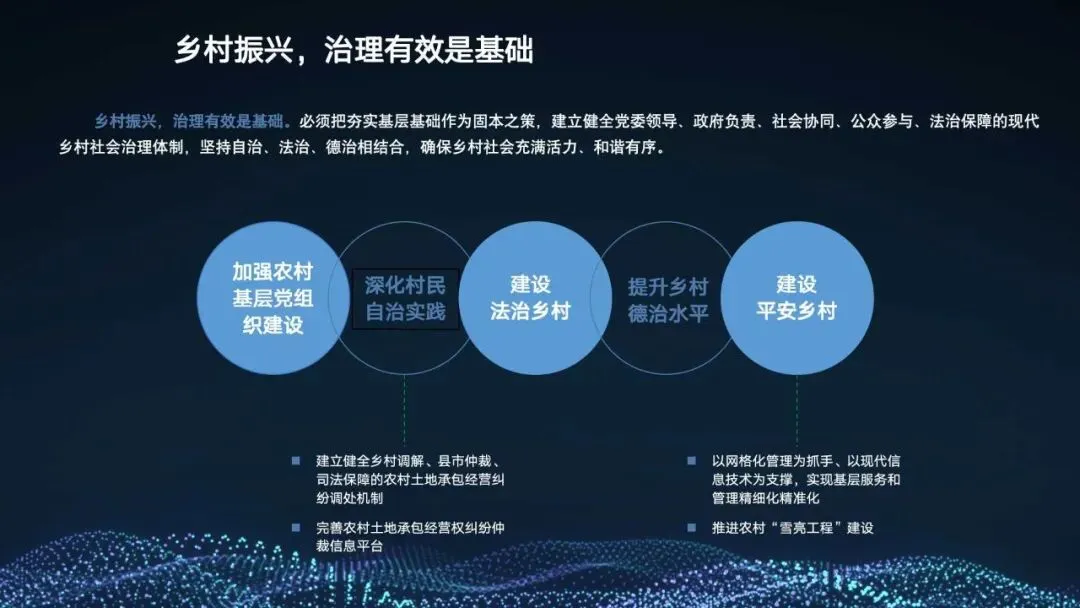 乡村振兴，治理有效是基础

乡村振兴，治理有效是基础。必须把夯实基层基础作为固本之策，建立健全党委领导、政府负责、社会协同、公众参与、法治保障的现代乡村社会治理体制，坚持自治、法治、德治相结合，确保乡村社会充满活力、和谐有序。

加强农村基层党组织建设

深化村民自治实践

建设法治乡村

提升乡村德治水平

建设平安乡村

建立健全乡村调解、县市仲裁、司法保障的农村土地承包经营纠纷调处机制

完善农村土地承包经营权纠纷仲裁信息平台

以网格化管理为抓手、以现代信息技术为支撑，实现基层服务和管理精细化精准化

推进农村“雪亮工程”建设